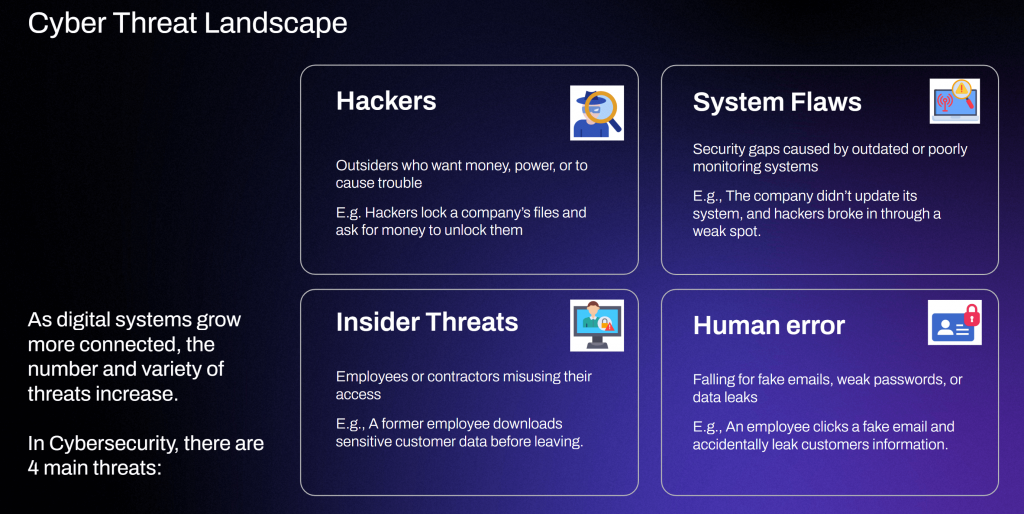 Cyber Threat Landscape

As digital systems grow more connected, the number and variety of threats increase.

In Cybersecurity, there are 4 main threats:

Hackers

Outsiders who want money, power, or to cause trouble

E.g. Hackers lock a company's files and ask for money to unlock them

System Flaws

Security gaps caused by outdated or poorly monitoring systems

E.g., The company didn't update its system, and hackers broke in through a weak spot.

Insider Threats

Employees or contractors misusing their access

E.g., A former employee downloads sensitive customer data before leaving.

Human error

Falling for fake emails, weak passwords, or data leaks

E.g., An employee clicks a fake email and accidentally leak customers information.